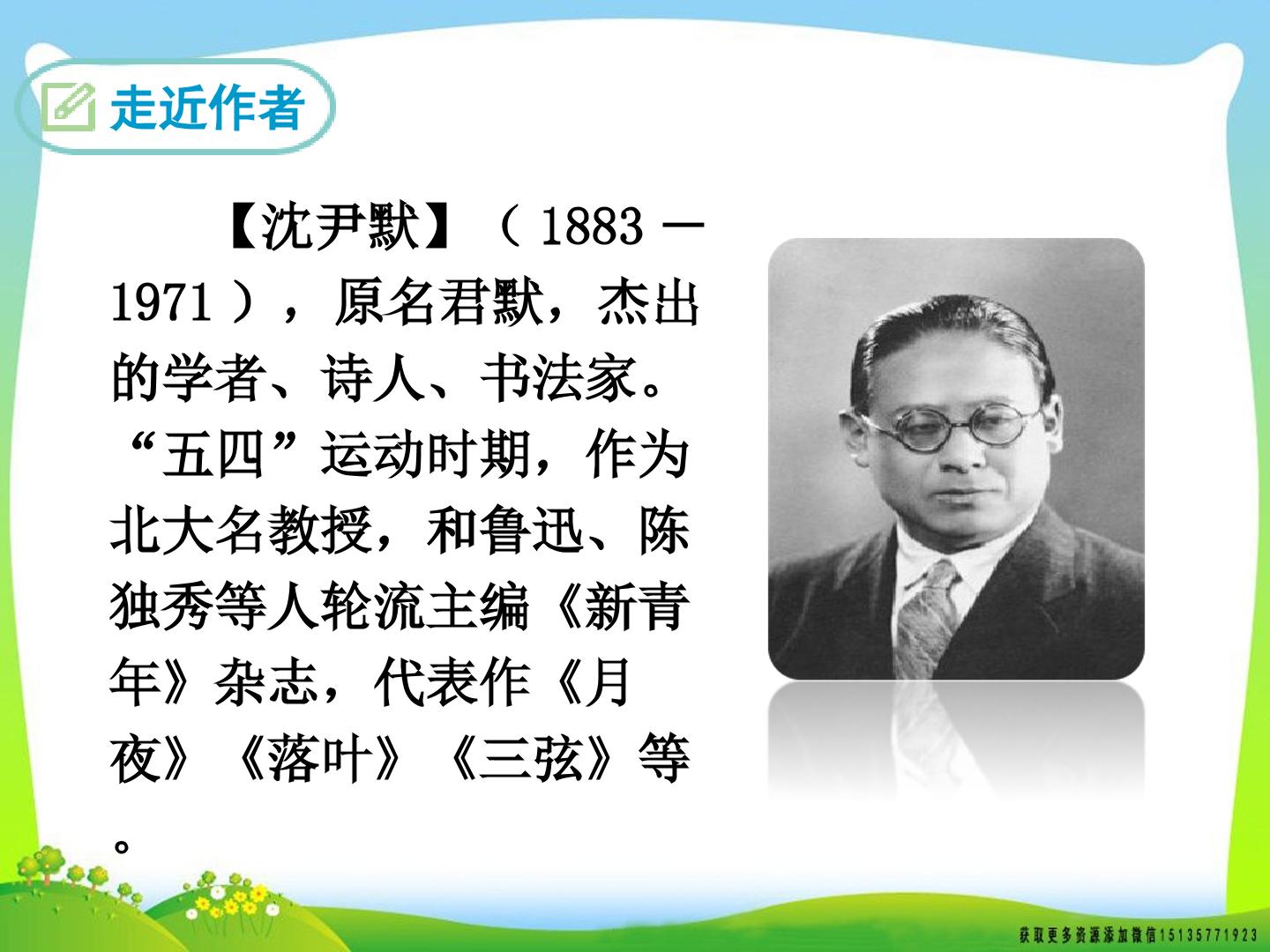 走近作者

【沈尹默】（1883－1971），原名君默，杰出的学者、诗人、书法家。“五四”运动时期，作为北大名教授，和鲁迅、陈独秀等人轮流主编《新青年》杂志，代表作《月夜》《落叶》《三弦》等。

获取更多资源添加微信15135771923